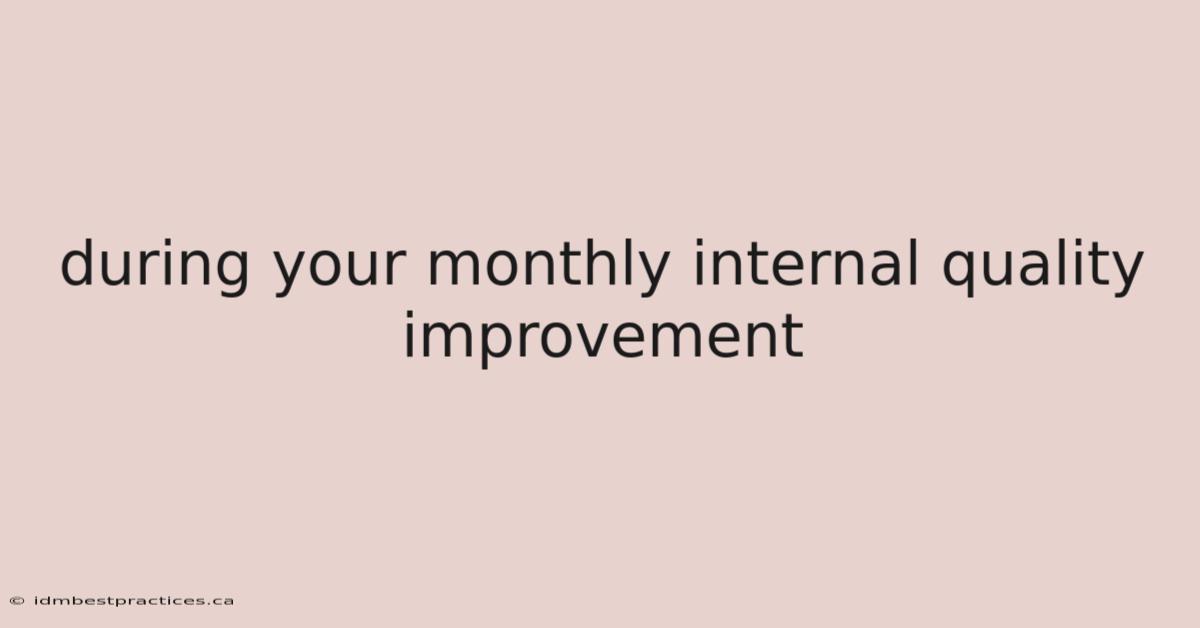 during your monthly internal quality improvement

© idmbestpractices.ca